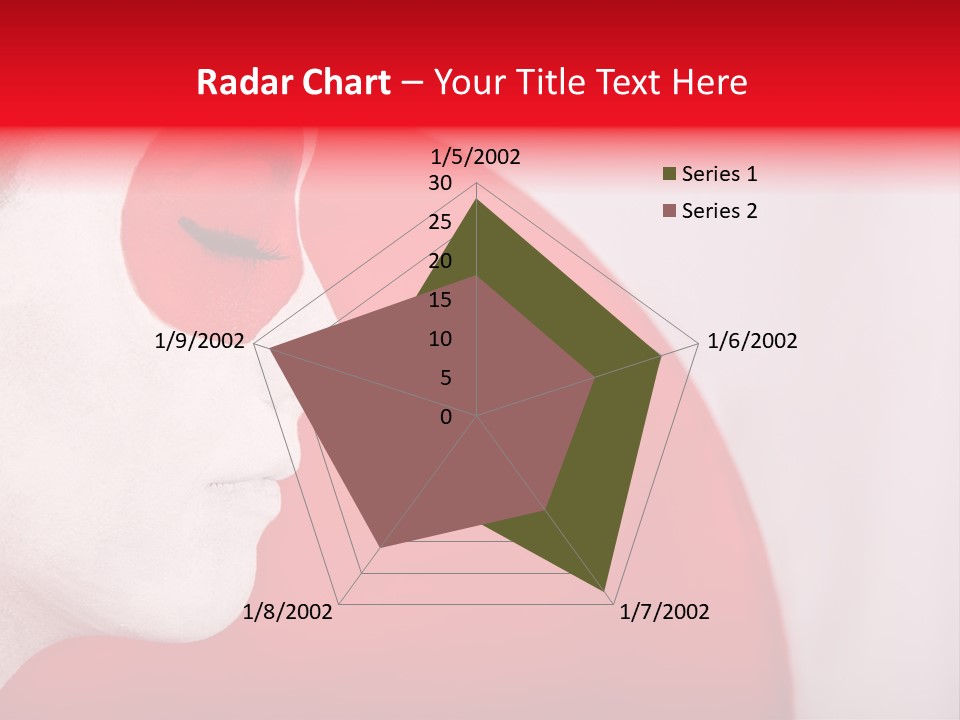 Radar Chart – Your Title Text Here

1/5/2002
30
25
20
15
10
5
0
1/6/2002
1/7/2002
1/8/2002
1/9/2002

Series 1
Series 2